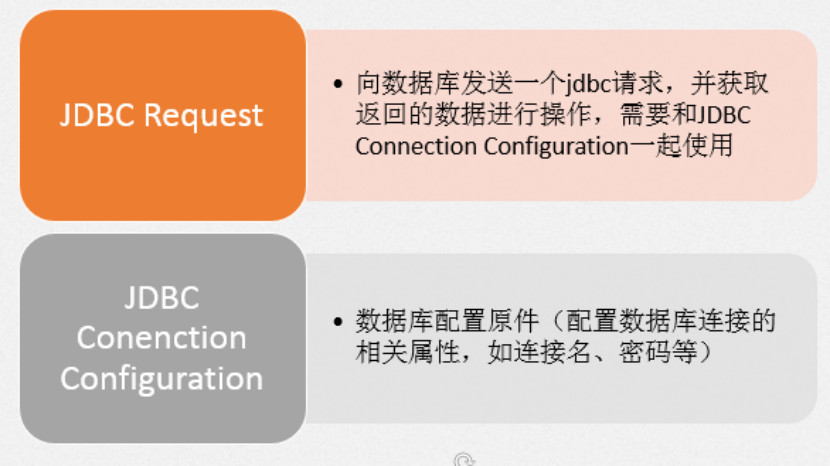 JDBC Request

• 向数据库发送一个jdbc请求，并获取返回的数据进行操作，需要和JDBC Connection Configuration一起使用

JDBC Conenction Configuration

• 数据库配置原件（配置数据库连接的相关属性，如连接名、密码等）